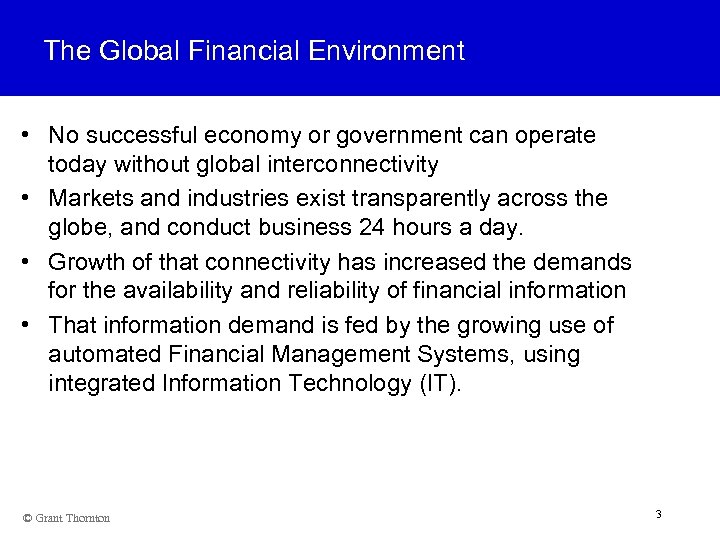 The Global Financial Environment

• No successful economy or government can operate today without global interconnectivity

• Markets and industries exist transparently across the globe, and conduct business 24 hours a day.

• Growth of that connectivity has increased the demands for the availability and reliability of financial information

• That information demand is fed by the growing use of automated Financial Management Systems, using integrated Information Technology (IT).

© Grant Thornton

3